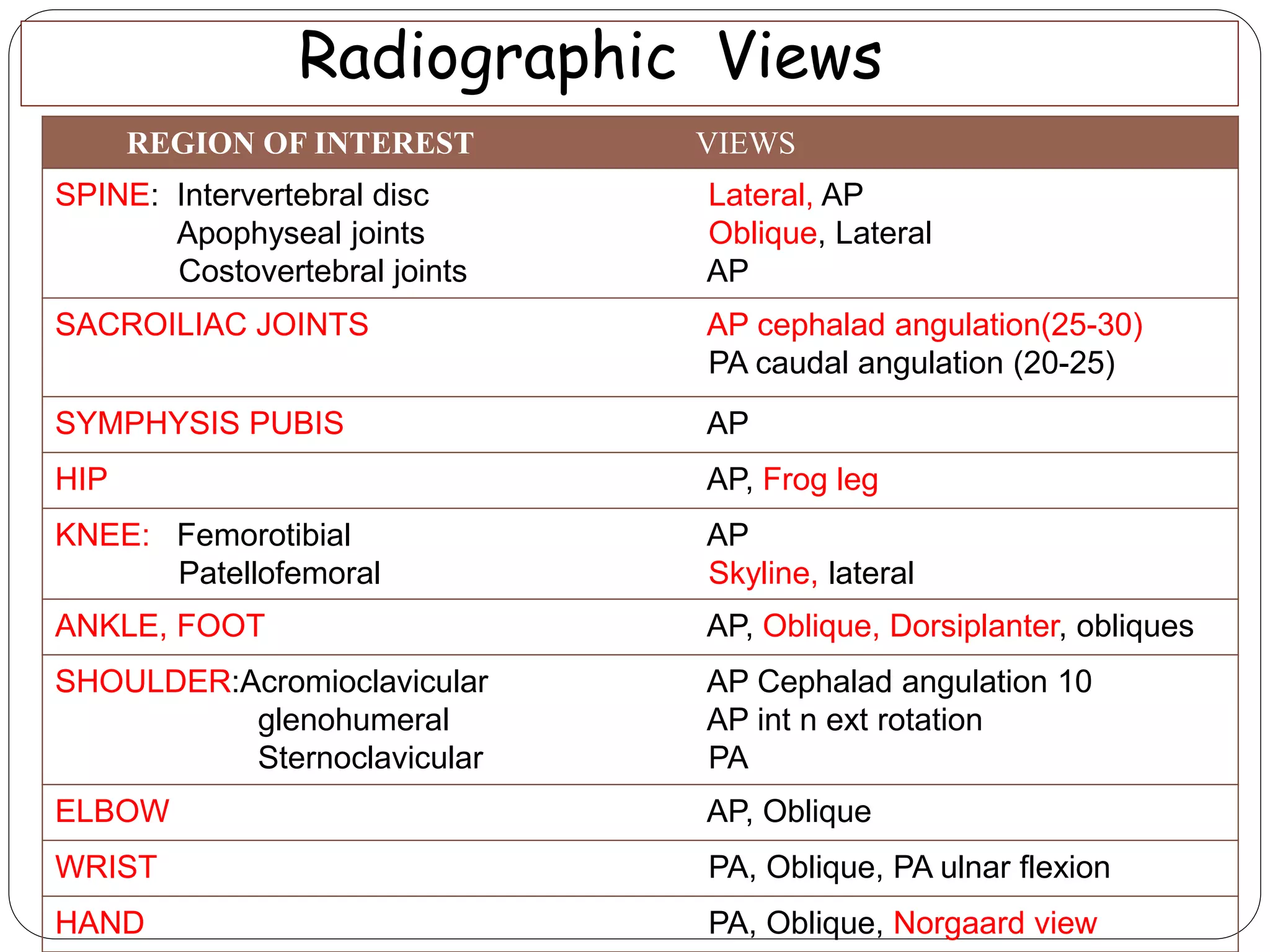 Radiographic Views

| REGION OF INTEREST | VIEWS |
|---|---|
| SPINE: Intervertebral disc<br>Apophyseal joints<br>Costovertebral joints | Lateral, AP<br>Oblique, Lateral<br>AP |
| SACROILIAC JOINTS | AP cephalad angulation(25-30)<br>PA caudal angulation (20-25) |
| SYMPHYSIS PUBIS | AP |
| HIP | AP, Frog leg |
| KNEE: Femorotibial<br>Patellofemoral | AP<br>Skyline, lateral |
| ANKLE, FOOT | AP, Oblique, Dorsiplanter, obliques |
| SHOULDER:Acromioclavicular<br>glenohumeral<br>Sternoclavicular | AP Cephalad angulation 10<br>AP int n ext rotation<br>PA |
| ELBOW | AP, Oblique |
| WRIST | PA, Oblique, PA ulnar flexion |
| HAND | PA, Oblique, Norgaard view |